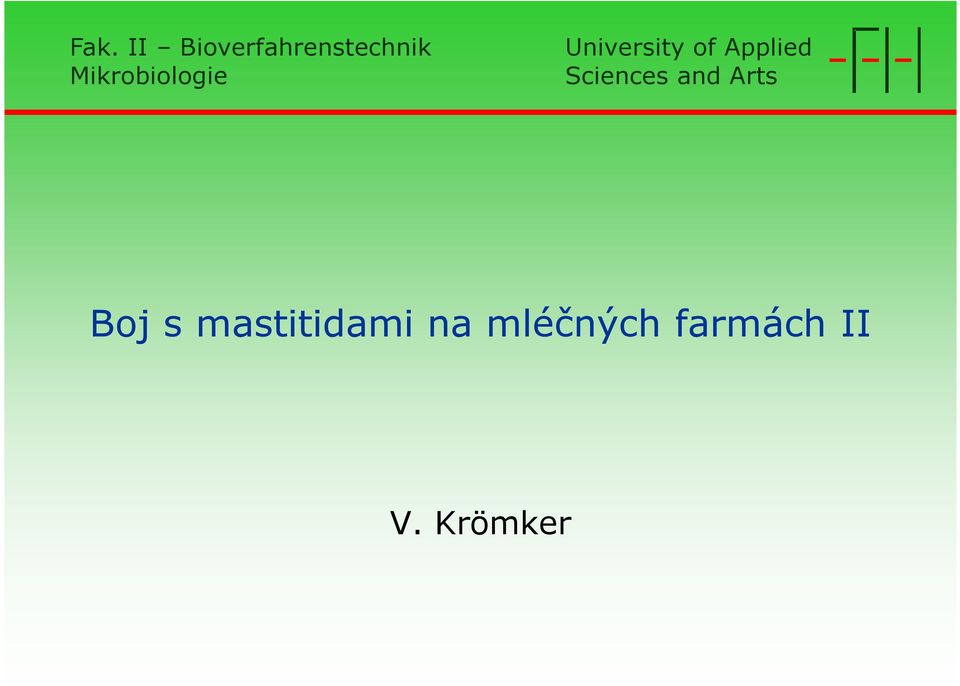 Fak. II – Bioverfahrenstechnik
Mikrobiologie

University of Applied
Sciences and Arts

Boj s mastitidami na mléčných farmách II

V. Krömker